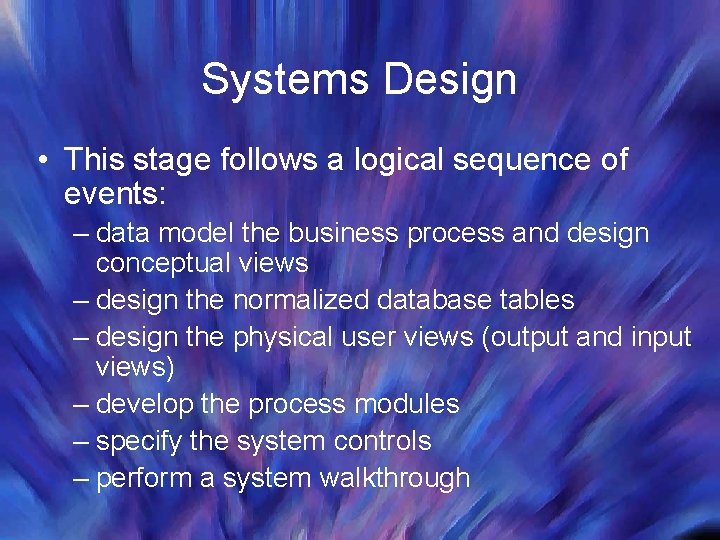 Systems Design

• This stage follows a logical sequence of events:
– data model the business process and design conceptual views
– design the normalized database tables
– design the physical user views (output and input views)
– develop the process modules
– specify the system controls
– perform a system walkthrough